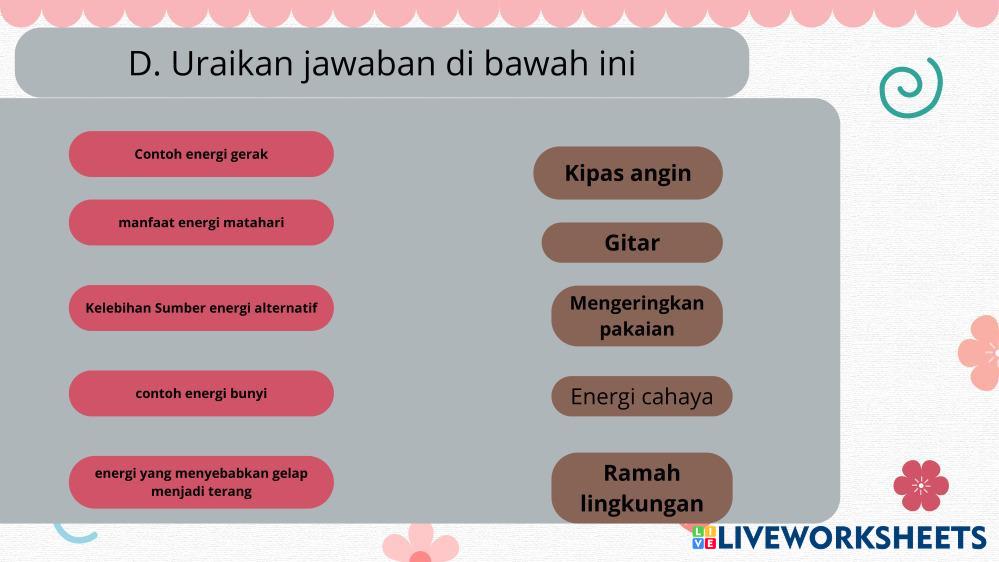 D. Uraikan jawaban di bawah ini

Contoh energi gerak

manfaat energi matahari

Kelebihan Sumber energi alternatif

contoh energi bunyi

energi yang menyebabkan gelap menjadi terang

Kipas angin

Gitar

Mengeringkan pakaian

Energi cahaya

Ramah lingkungan

LIVEWORKSHEETS